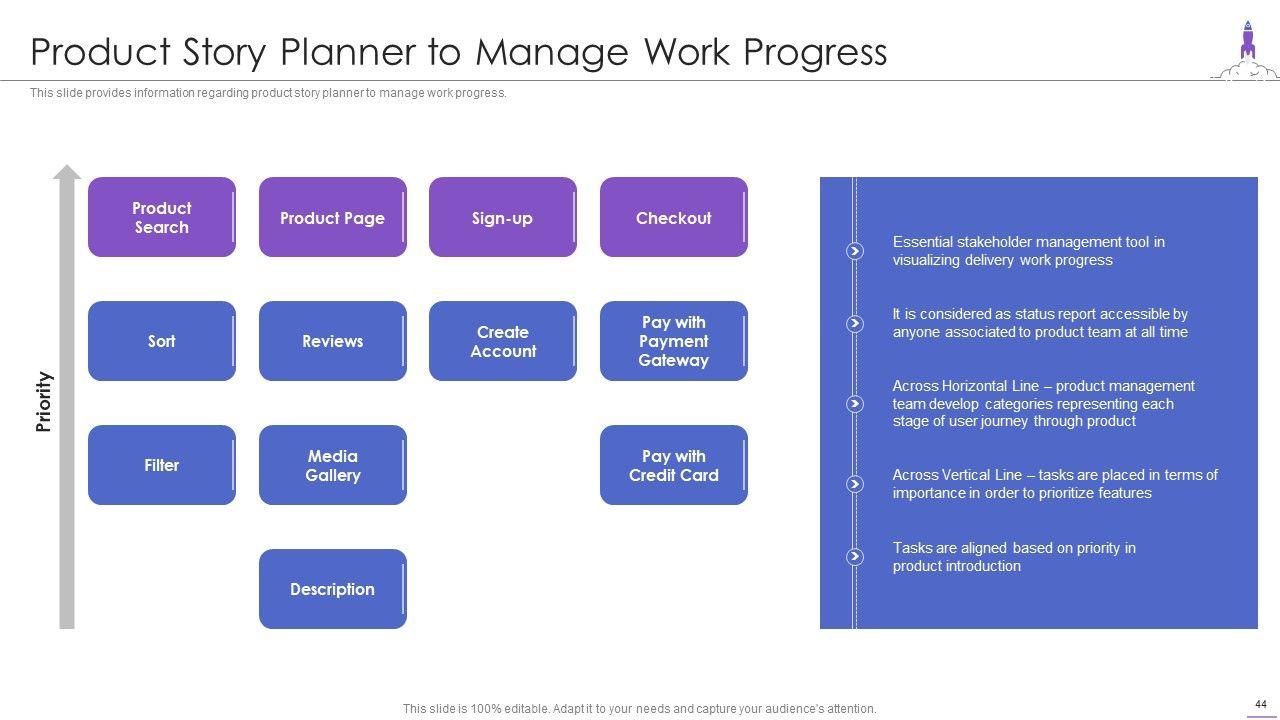 Product Story Planner to Manage Work Progress

This slide provides information regarding product story planner to manage work progress.

Priority

Product Search

Product Page

Sign-up

Checkout

Sort

Reviews

Create Account

Pay with Payment Gateway

Filter

Media Gallery

Pay with Credit Card

Description

Essential stakeholder management tool in visualizing delivery work progress

It is considered as status report accessible by anyone associated to product team at all time

Across Horizontal Line – product management team develop categories representing each stage of user journey through product

Across Vertical Line – tasks are placed in terms of importance in order to prioritize features

Tasks are aligned based on priority in product introduction

This slide is 100% editable. Adapt it to your needs and capture your audience's attention.

44